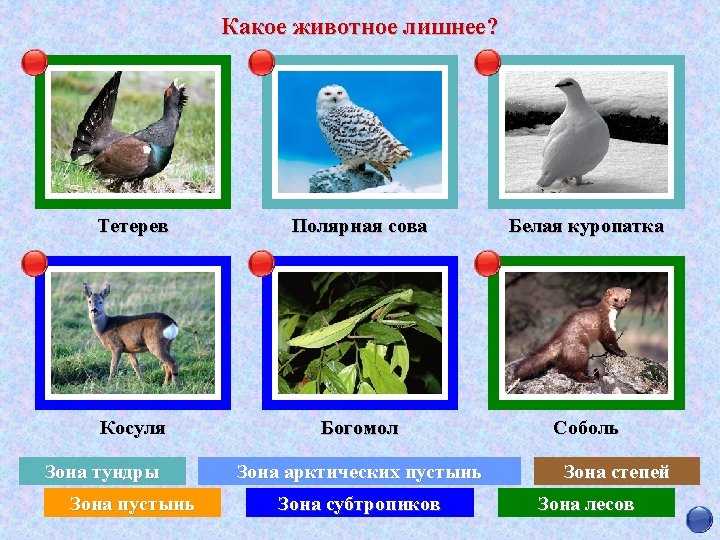 Какое животное лишнее?

Тетерев

Полярная сова

Белая куропатка

Косуля

Богомол

Соболь

Зона тундры

Зона арктических пустынь

Зона степей

Зона пустынь

Зона субтропиков

Зона лесов